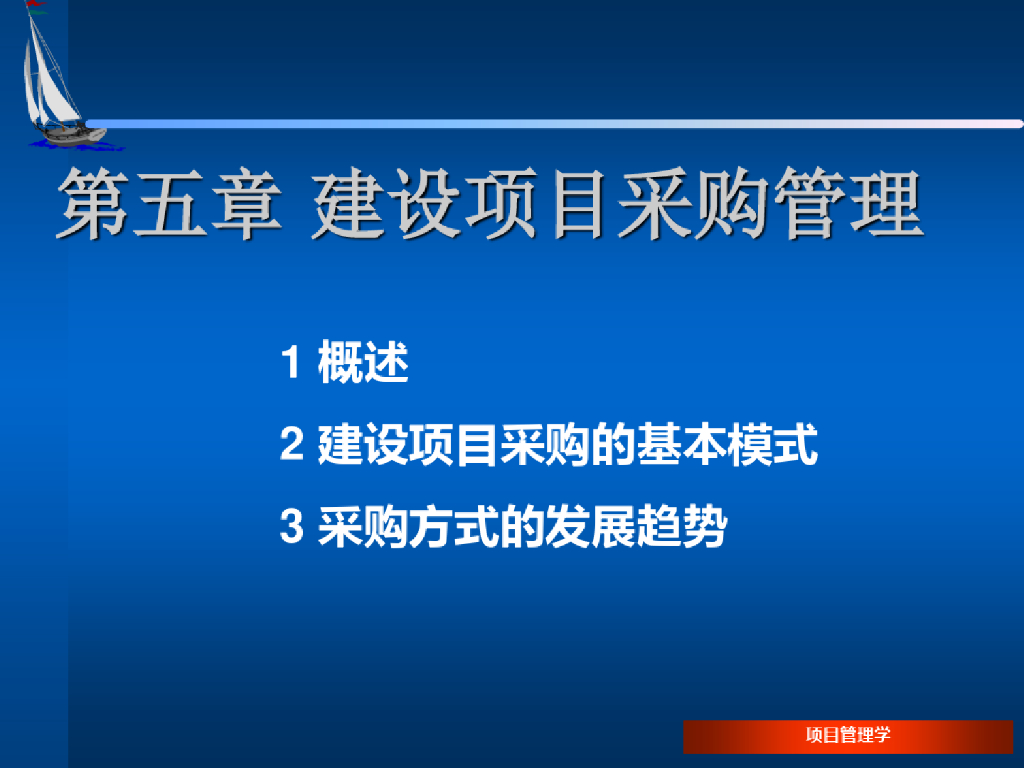 第五章 建设项目采购管理

1 概述

2 建设项目采购的基本模式

3 采购方式的发展趋势

项目管理学